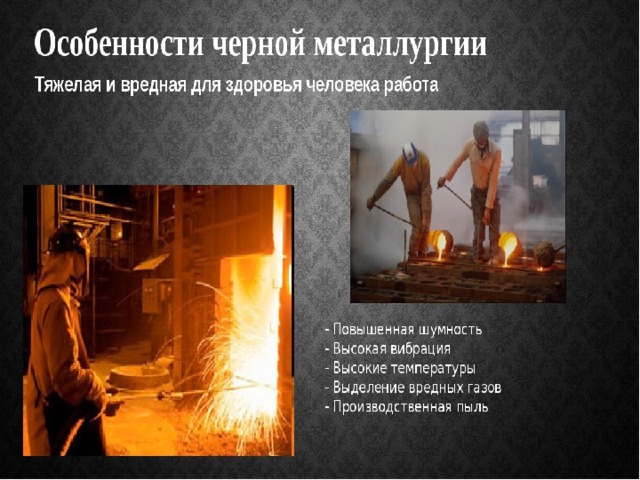 Особенности черной металлургии

Тяжелая и вредная для здоровья человека работа

- Повышенная шумность
- Высокая вибрация
- Высокие температуры
- Выделение вредных газов
- Производственная пыль